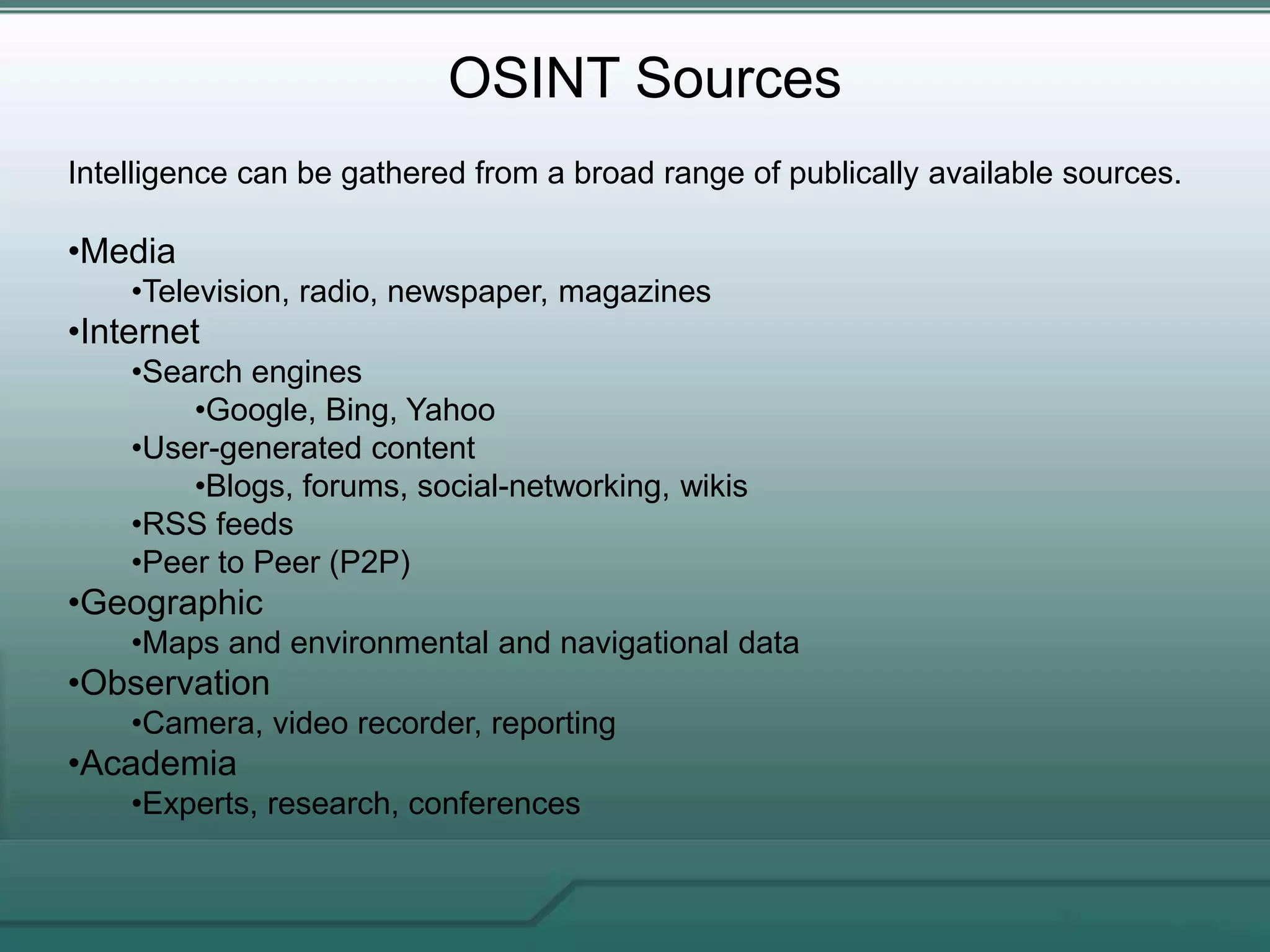 OSINT Sources

Intelligence can be gathered from a broad range of publically available sources.

•Media
•Television, radio, newspaper, magazines
•Internet
•Search engines
•Google, Bing, Yahoo
•User-generated content
•Blogs, forums, social-networking, wikis
•RSS feeds
•Peer to Peer (P2P)
•Geographic
•Maps and environmental and navigational data
•Observation
•Camera, video recorder, reporting
•Academia
•Experts, research, conferences